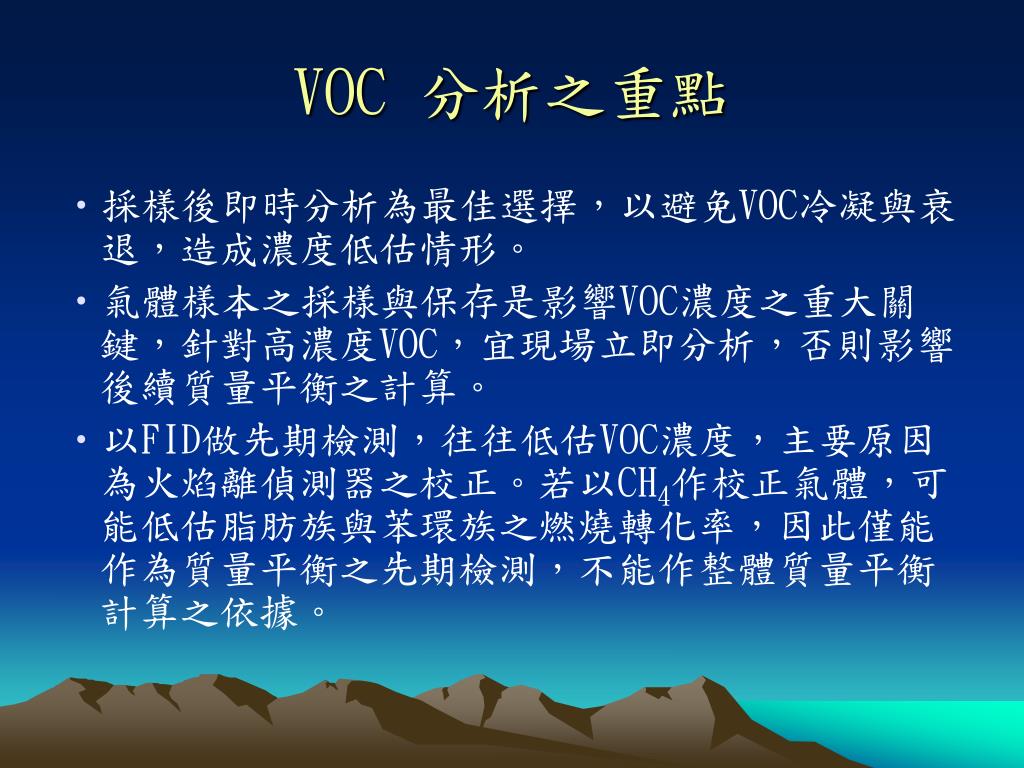 VOC 分析之重點

• 採樣後即時分析為最佳選擇，以避免VOC冷凝與衰退，造成濃度低估情形。

• 氣體樣本之採樣與保存是影響VOC濃度之重大關鍵，針對高濃度VOC，宜現場立即分析，否則影響後續質量平衡之計算。

• 以FID做先期檢測，往往低估VOC濃度，主要原因為火焰離偵測器之校正。若以$CH_4$作校正氣體，可能低估脂肪族與苯環族之燃燒轉化率，因此僅能作為質量平衡之先期檢測，不能作整體質量平衡計算之依據。